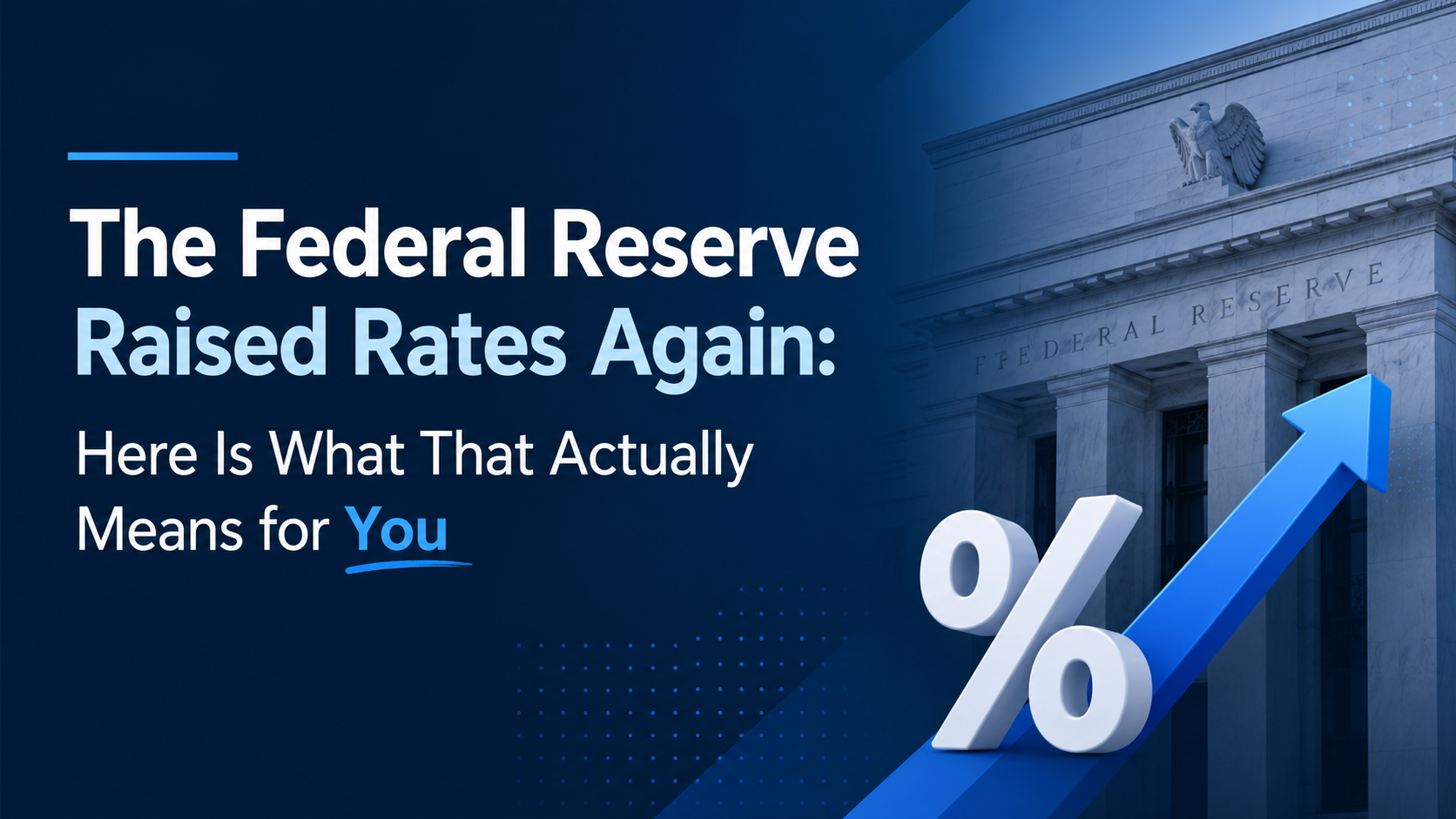 The Federal Reserve Raised Rates Again:

Here Is What That Actually Means for You

FEDERAL RESERVE

%